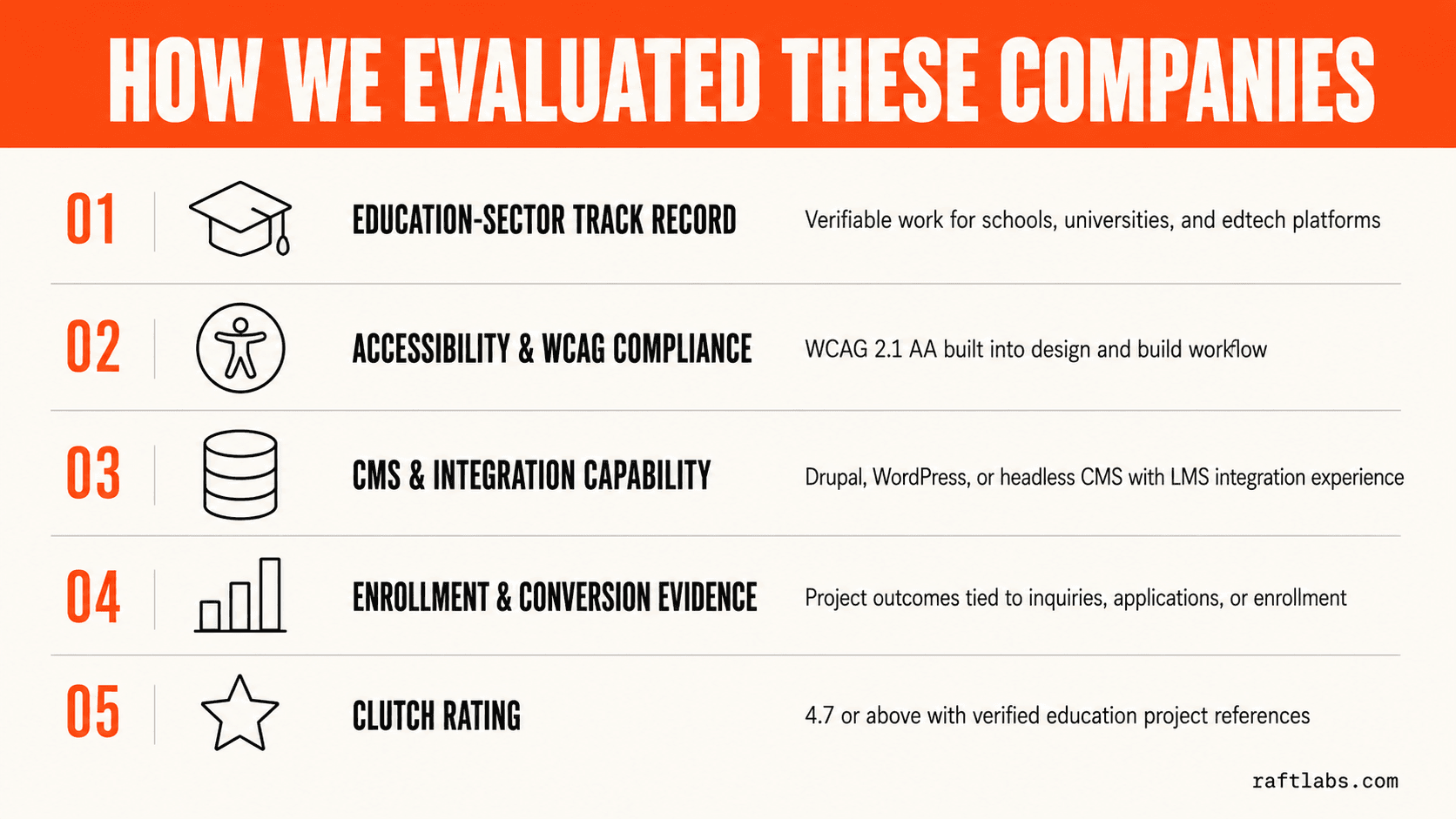 HOW WE EVALUATED THESE COMPANIES

01 EDUCATION-SECTOR TRACK RECORD Verifiable work for schools, universities, and edtech platforms

02 ACCESSIBILITY & WCAG COMPLIANCE WCAG 2.1 AA built into design and build workflow

03 CMS & INTEGRATION CAPABILITY Drupal, WordPress, or headless CMS with LMS integration experience

04 ENROLLMENT & CONVERSION EVIDENCE Project outcomes tied to inquiries, applications, or enrollment

05 CLUTCH RATING 4.7 or above with verified education project references

raftlabs.com